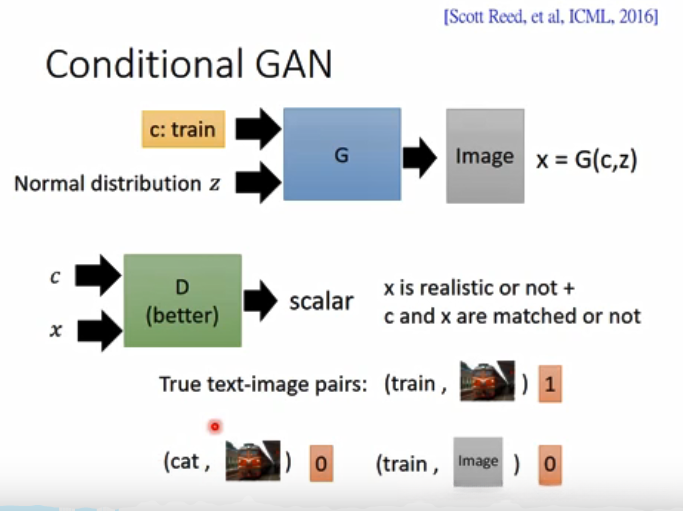 [Scott Reed, et al, ICML, 2016]

Conditional GAN

c: train

Normal distribution $z$

G

Image

x = G(c,z)

$c$

$x$

D (better)

scalar

x is realistic or not + c and x are matched or not

True text-image pairs: (train , ) 1

(cat , ) 0

(train , Image ) 0